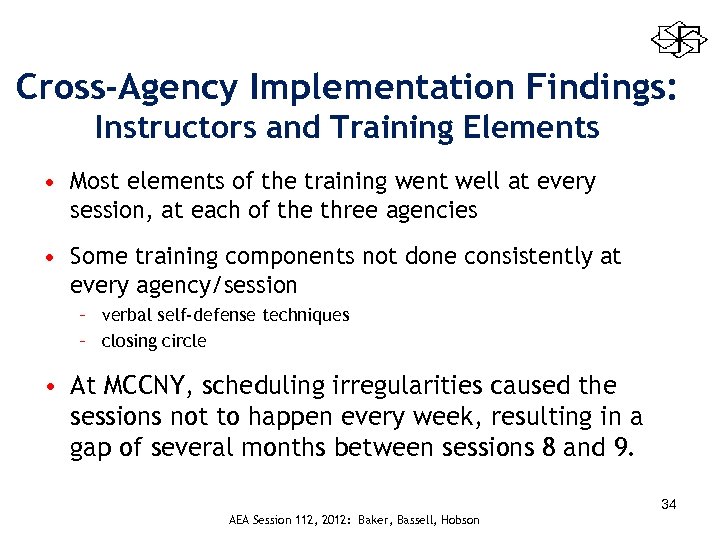 Cross-Agency Implementation Findings:
Instructors and Training Elements

• Most elements of the training went well at every session, at each of the three agencies

• Some training components not done consistently at every agency/session
– verbal self-defense techniques
– closing circle

• At MCCNY, scheduling irregularities caused the sessions not to happen every week, resulting in a gap of several months between sessions 8 and 9.

34

AEA Session 112, 2012: Baker, Bassell, Hobson